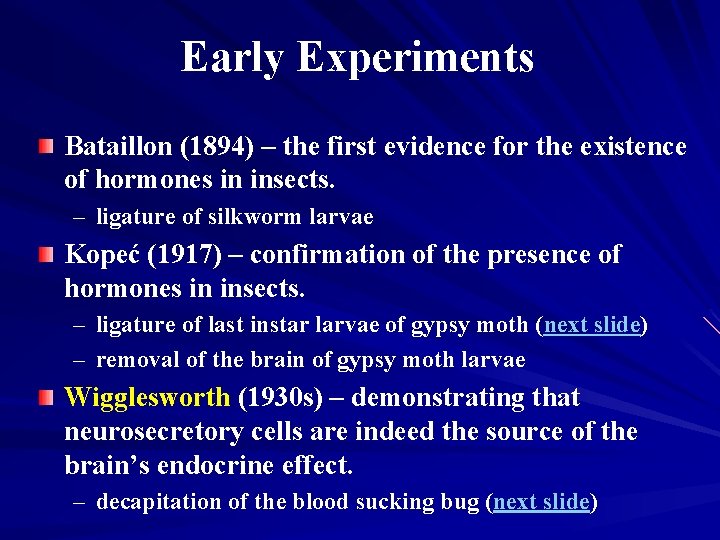 Early Experiments

Bataillon (1894) – the first evidence for the existence of hormones in insects.

– ligature of silkworm larvae

Kopeć (1917) – confirmation of the presence of hormones in insects.

– ligature of last instar larvae of gypsy moth (next slide)

– removal of the brain of gypsy moth larvae

Wigglesworth (1930s) – demonstrating that neurosecretory cells are indeed the source of the brain's endocrine effect.

– decapitation of the blood sucking bug (next slide)